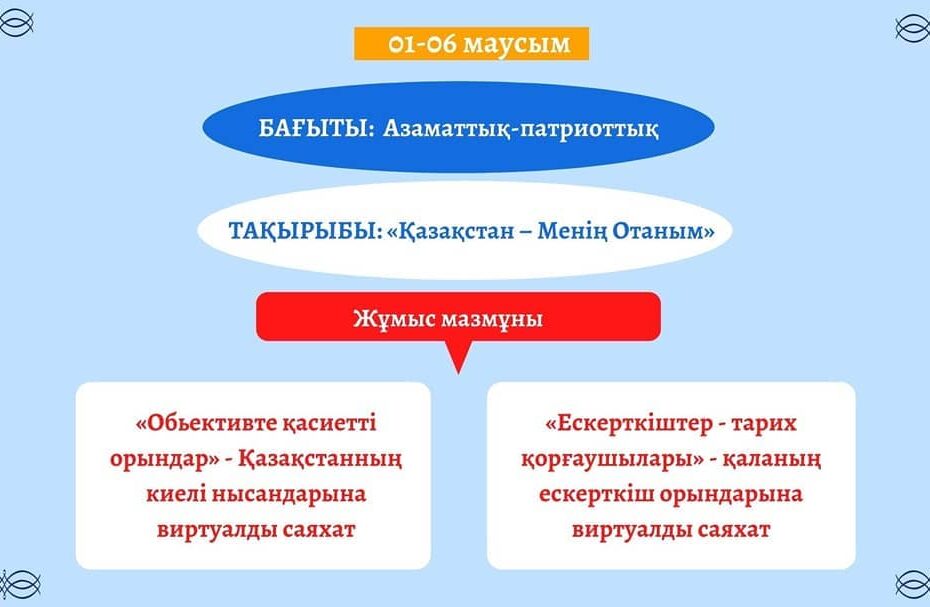 01-06 маусым

БАҒЫТЫ: Азаматтық-патриоттық

ТАҚЫРЫБЫ: «Қазақстан – Менің Отаным»

Жұмыс мазмұны

«Обьективте қасиетті орындар» - Қазақстанның киелі нысандарына виртуалды саяхат

«Ескерткіштер - тарих қорғаушылары» - қаланың ескерткіш орындарына виртуалды саяхат